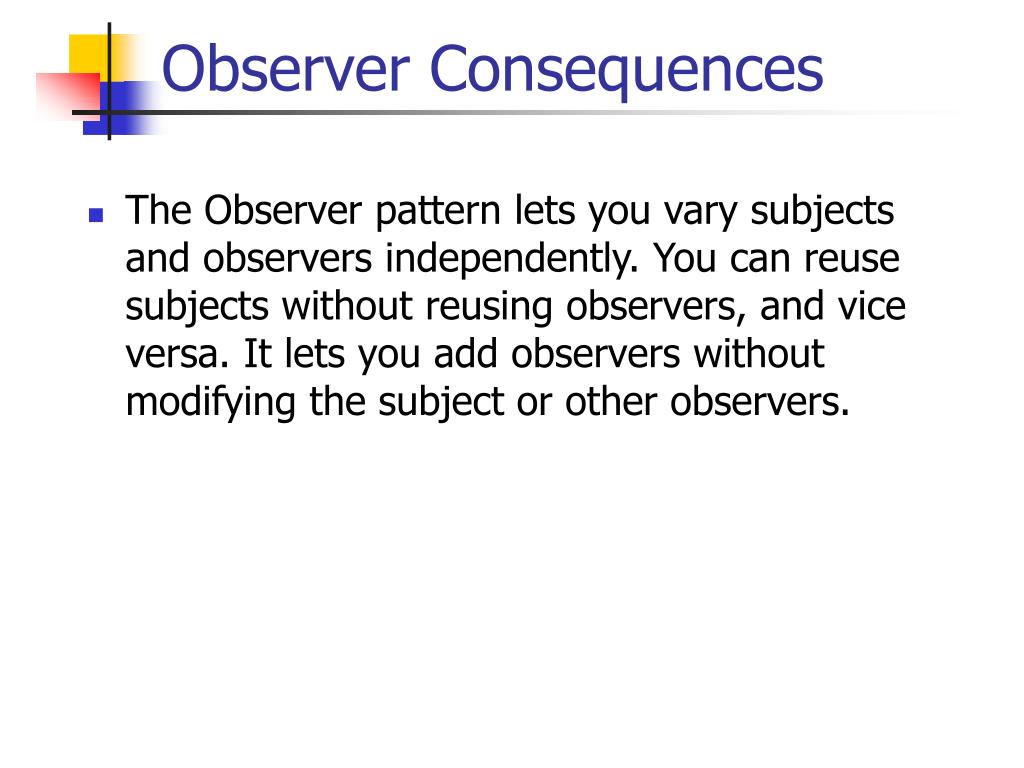 Observer Consequences

The Observer pattern lets you vary subjects and observers independently. You can reuse subjects without reusing observers, and vice versa. It lets you add observers without modifying the subject or other observers.